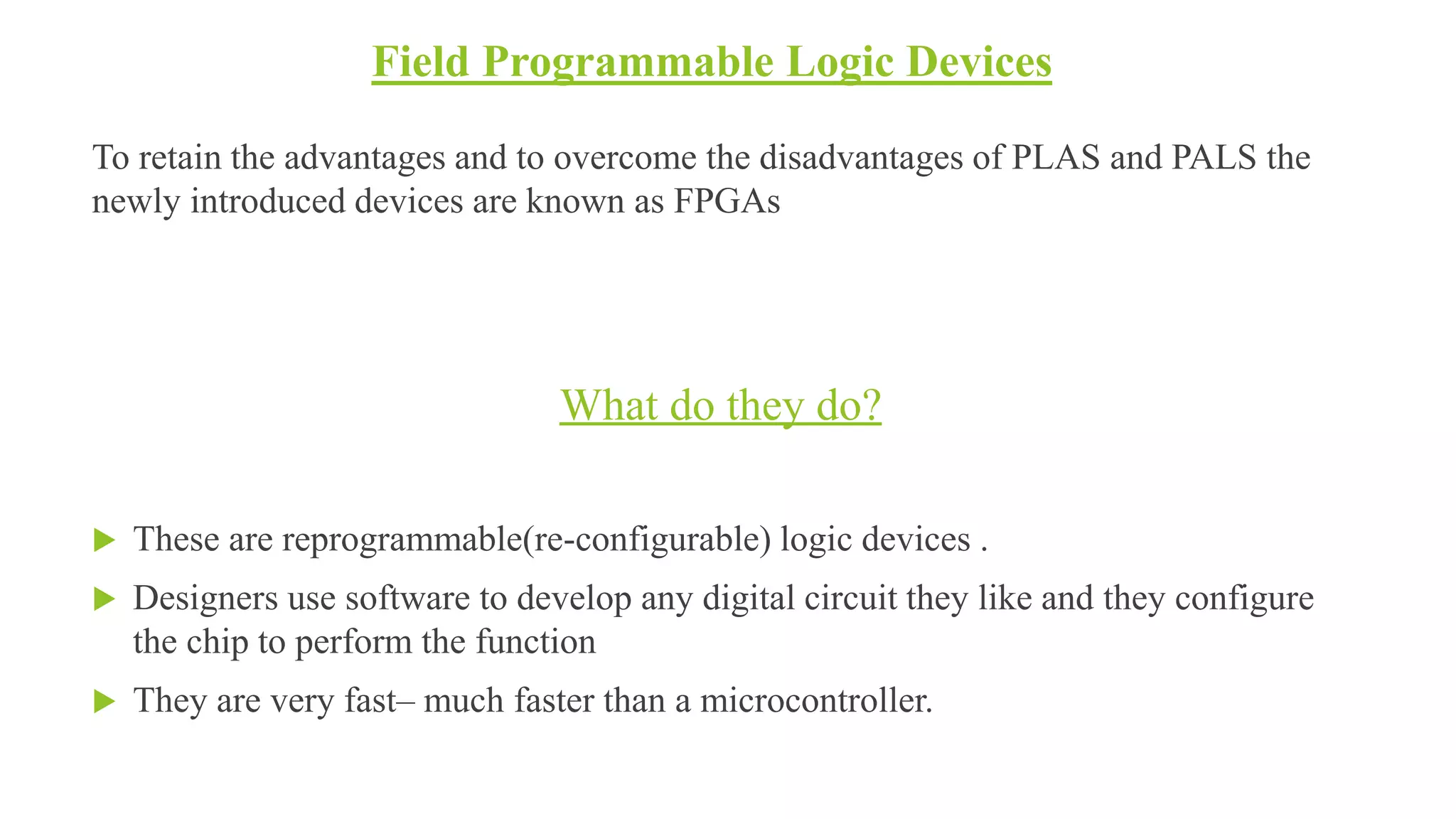 Field Programmable Logic Devices

To retain the advantages and to overcome the disadvantages of PLAS and PALS the newly introduced devices are known as FPGAs

What do they do?

These are reprogrammable(re-configurable) logic devices .

Designers use software to develop any digital circuit they like and they configure the chip to perform the function

They are very fast– much faster than a microcontroller.